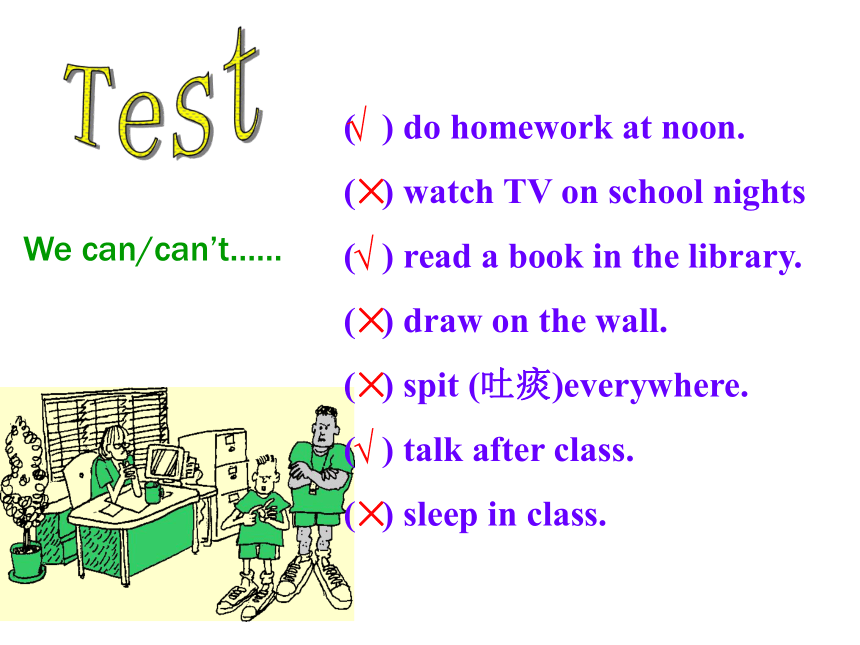 Test

We can/can't......

(√ ) do homework at noon.
(×) watch TV on school nights
(√ ) read a book in the library.
(×) draw on the wall.
(×) spit (吐痰)everywhere.
(√ ) talk after class.
(×) sleep in class.